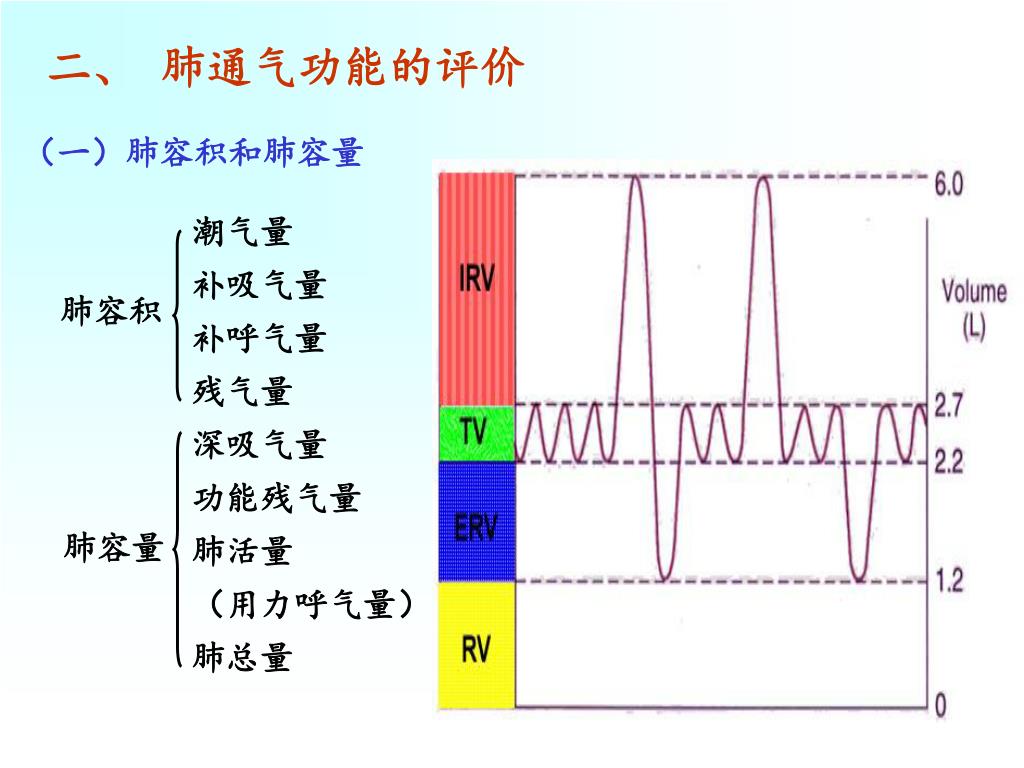 二、 肺通气功能的评价

（一）肺容积和肺容量

肺容积
潮气量
补吸气量
补呼气量
残气量

肺容量
深吸气量
功能残气量
肺活量
（用力呼气量）
肺总量

IRV
TV
ERV
RV

6.0
Volume (L)
2.7
2.2
1.2
0